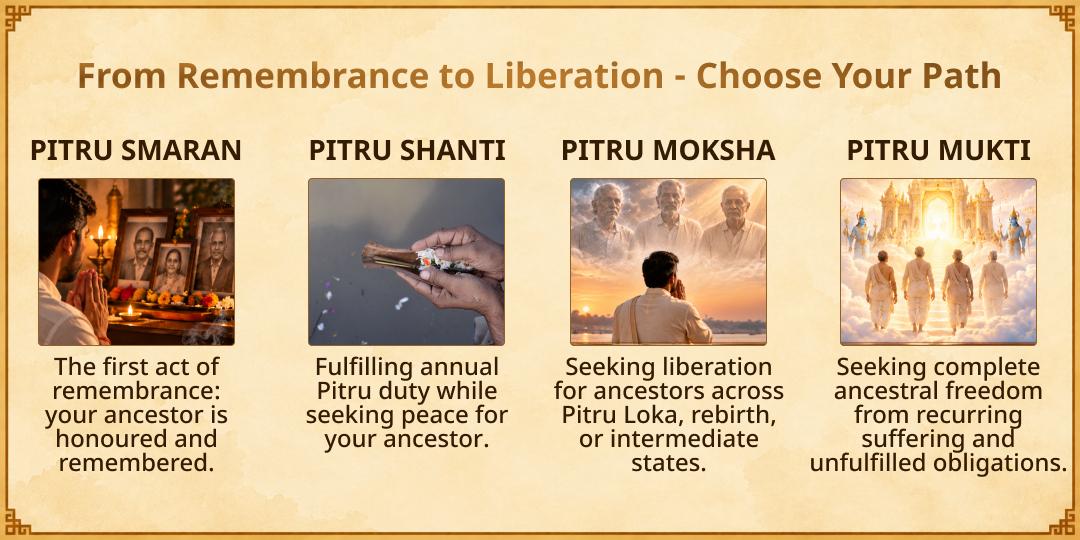 From Remembrance to Liberation - Choose Your Path

PITRU SMARAN

The first act of remembrance: your ancestor is honoured and remembered.

PITRU SHANTI

Fulfilling annual Pitru duty while seeking peace for your ancestor.

PITRU MOKSHA

Seeking liberation for ancestors across Pitru Loka, rebirth, or intermediate states.

PITRU MUKTI

Seeking complete ancestral freedom from recurring suffering and unfulfilled obligations.